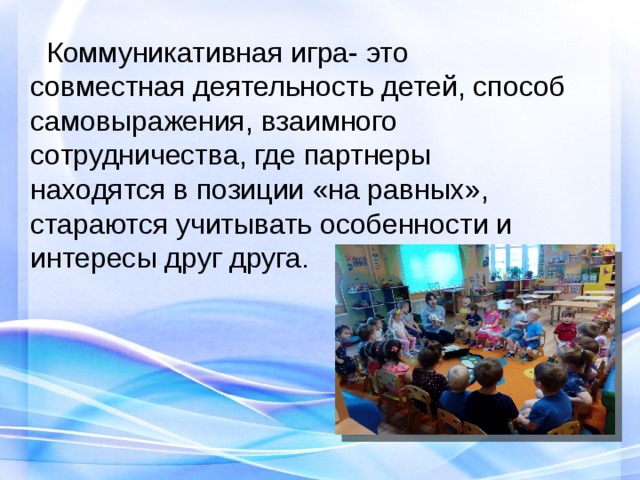 Коммуникативная игра- это совместная деятельность детей, способ самовыражения, взаимного сотрудничества, где партнеры находятся в позиции «на равных», стараются учитывать особенности и интересы друг друга.